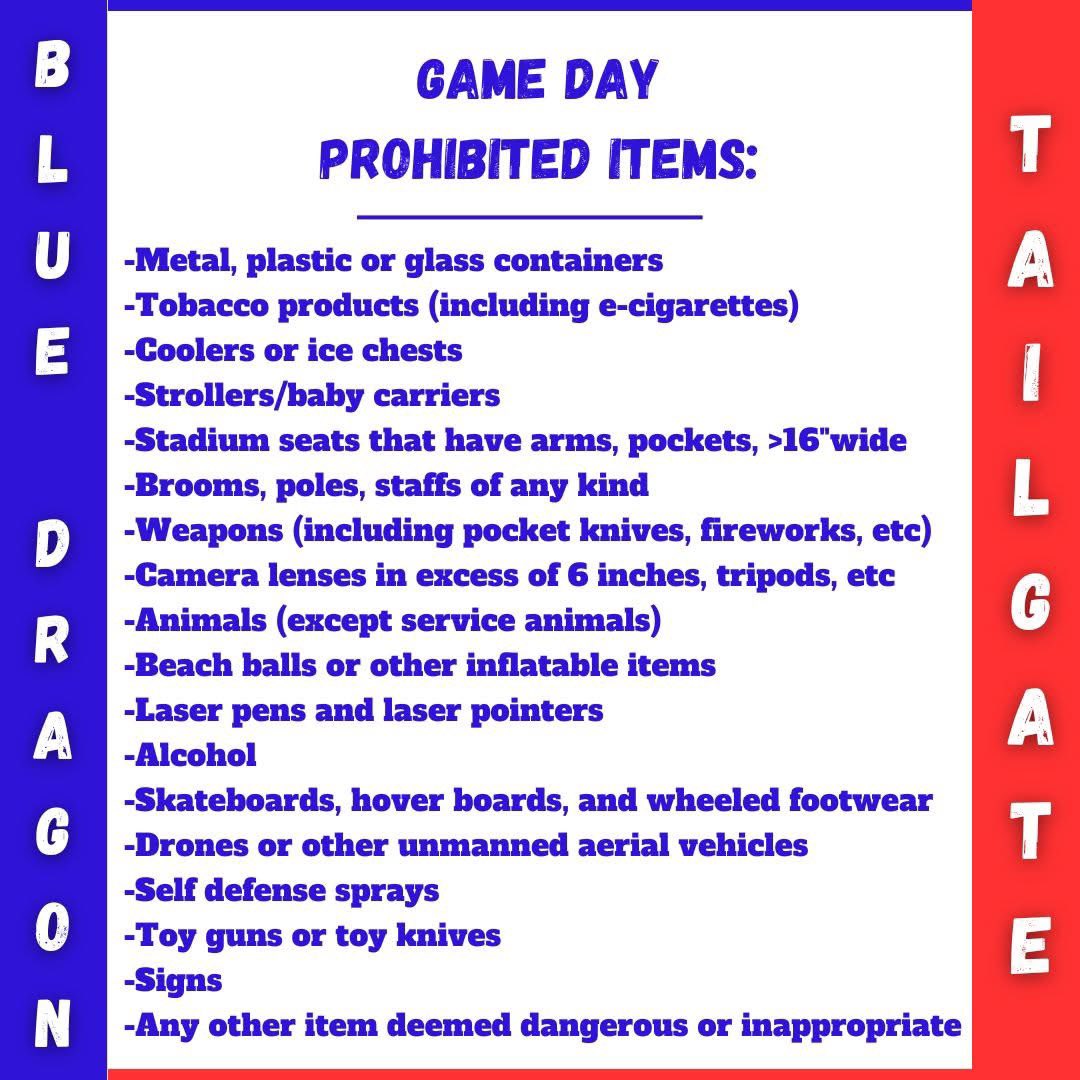 BLUE DRAGON

GAME DAY
PROHIBITED ITEMS:

-Metal, plastic or glass containers
-Tobacco products (including e-cigarettes)
-Coolers or ice chests
-Strollers/baby carriers
-Stadium seats that have arms, pockets, >16"wide
-Brooms, poles, staffs of any kind
-Weapons (including pocket knives, fireworks, etc)
-Camera lenses in excess of 6 inches, tripods, etc
-Animals (except service animals)
-Beach balls or other inflatable items
-Laser pens and laser pointers
-Alcohol
-Skateboards, hover boards, and wheeled footwear
-Drones or other unmanned aerial vehicles
-Self defense sprays
-Toy guns or toy knives
-Signs
-Any other item deemed dangerous or inappropriate

TAILGATE